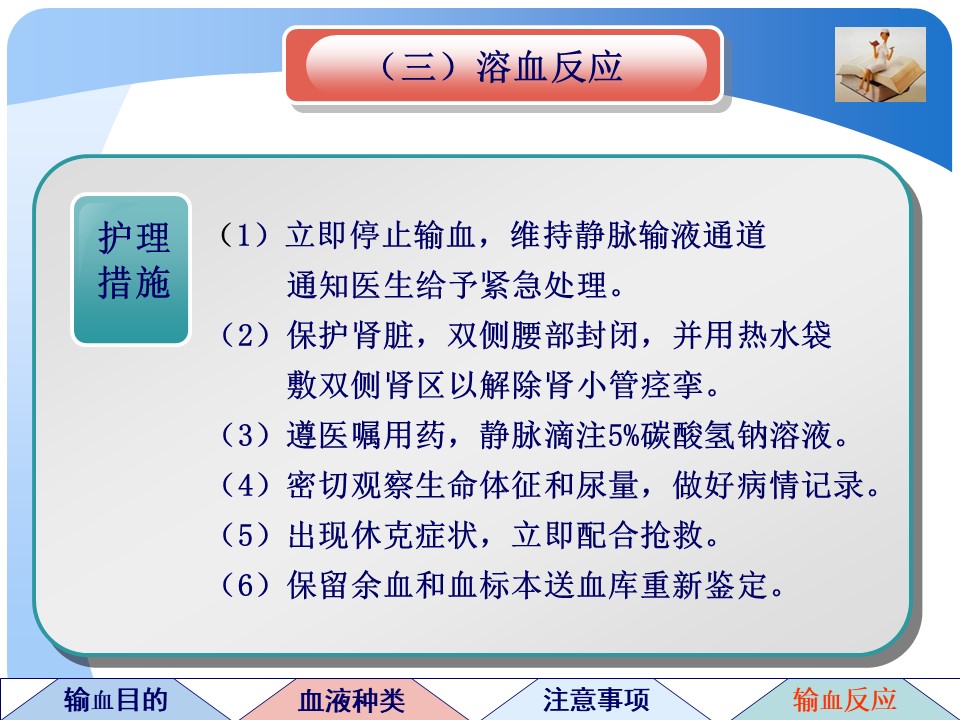 （三）溶血反应

护理措施

（1）立即停止输血，维持静脉输液通道通知医生给予紧急处理。

（2）保护肾脏，双侧腰部封闭，并用热水袋敷双侧肾区以解除肾小管痉挛。

（3）遵医嘱用药，静脉滴注5%碳酸氢钠溶液。

（4）密切观察生命体征和尿量，做好病情记录。

（5）出现休克症状，立即配合抢救。

（6）保留余血和血标本送血库重新鉴定。

输血目的　血液种类　注意事项　输血反应